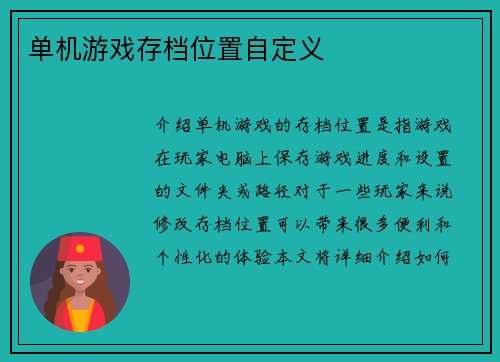 单机游戏存档位置自定义

介绍单机游戏的存档位置是指游戏在玩家电脑上保存游戏进度和设置的文件夹或路径对于一些玩家来说修改存档位置可以带来很多便利和个性化的体验本文将详细介绍如何